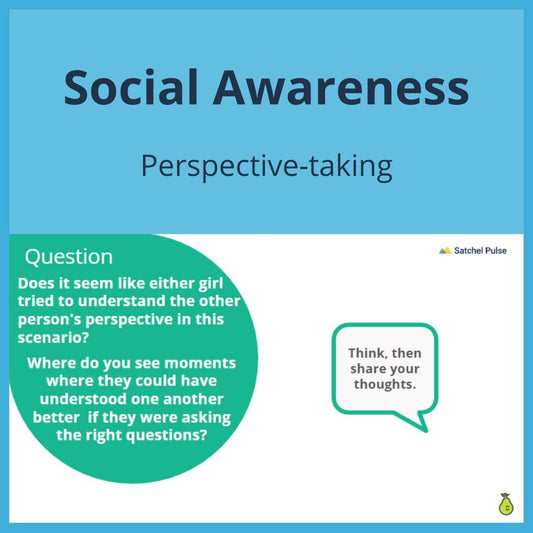 Social Awareness

Perspective-taking

Question

Does it seem like either girl tried to understand the other person's perspective in this scenario?

Where do you see moments where they could have understood one another better if they were asking the right questions?

Satchel Pulse

Think, then share your thoughts.